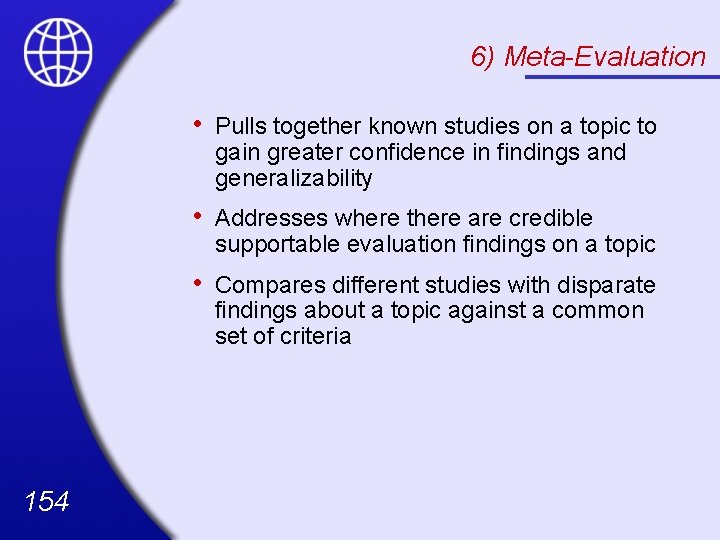 6) Meta-Evaluation

• Pulls together known studies on a topic to gain greater confidence in findings and generalizability

• Addresses where there are credible supportable evaluation findings on a topic

• Compares different studies with disparate findings about a topic against a common set of criteria

154